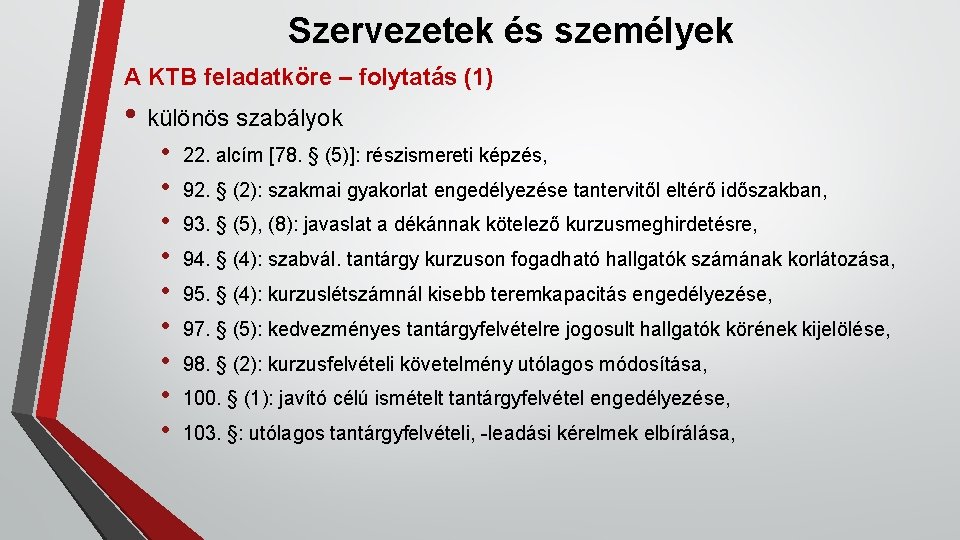 Szervezetek és személyek

A KTB feladatköre – folytatás (1)

• különös szabályok

• 22. alcím [78. § (5)]: részismereti képzés,
• 92. § (2): szakmai gyakorlat engedélyezése tantervitől eltérő időszakban,
• 93. § (5), (8): javaslat a dékánnak kötelező kurzusmeghirdetésre,
• 94. § (4): szabvál. tantárgy kurzuson fogadható hallgatók számának korlátozása,
• 95. § (4): kurzuslétszámnál kisebb teremkapacitás engedélyezése,
• 97. § (5): kedvezményes tantárgyfelvételre jogosult hallgatók körének kijelölése,
• 98. § (2): kurzusfelvételi követelmény utólagos módosítása,
• 100. § (1): javító célú ismételt tantárgyfelvétel engedélyezése,
• 103. §: utólagos tantárgyfelvételi, -leadási kérelmek elbírálása,